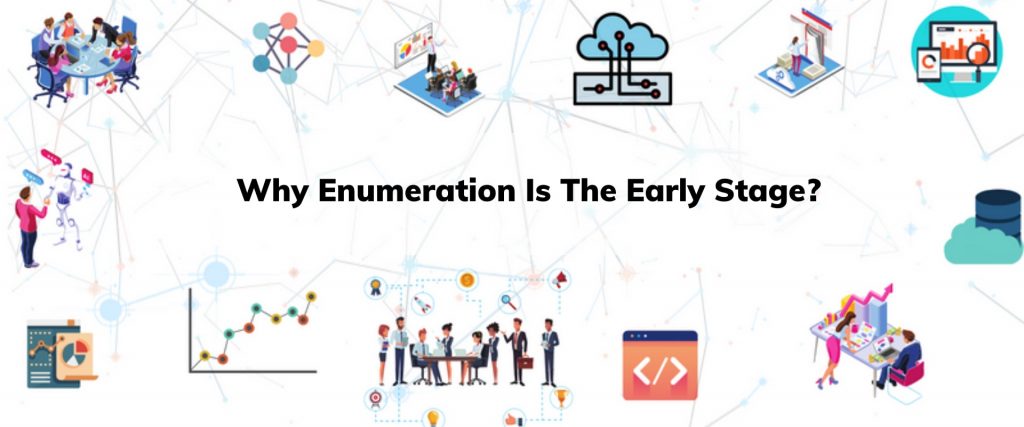 Why Enumeration Is The Early Stage?